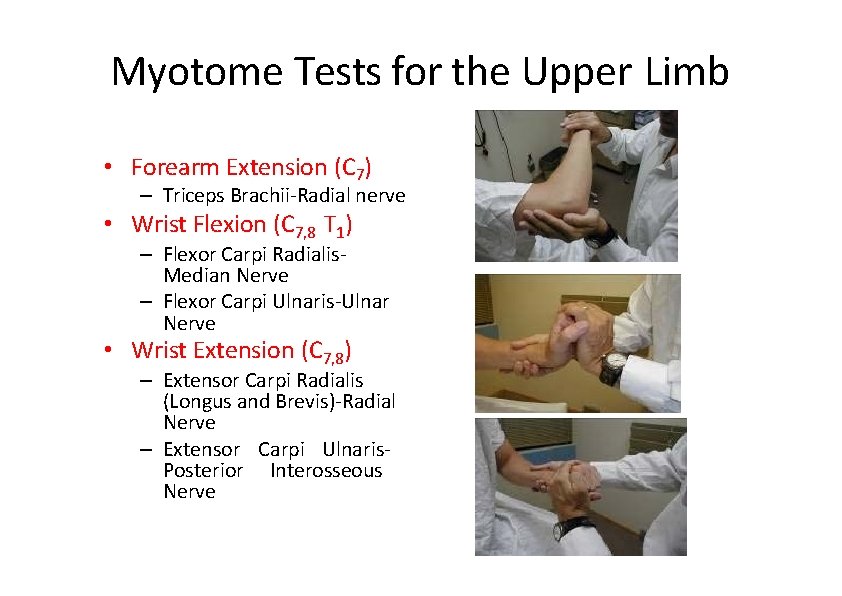 Myotome Tests for the Upper Limb

• Forearm Extension ($C_7$)
  – Triceps Brachii-Radial nerve
• Wrist Flexion ($C_{7,8}$ $T_1$)
  – Flexor Carpi Radialis-Median Nerve
  – Flexor Carpi Ulnaris-Ulnar Nerve
• Wrist Extension ($C_{7,8}$)
  – Extensor Carpi Radialis (Longus and Brevis)-Radial Nerve
  – Extensor Carpi Ulnaris-Posterior Interosseous Nerve